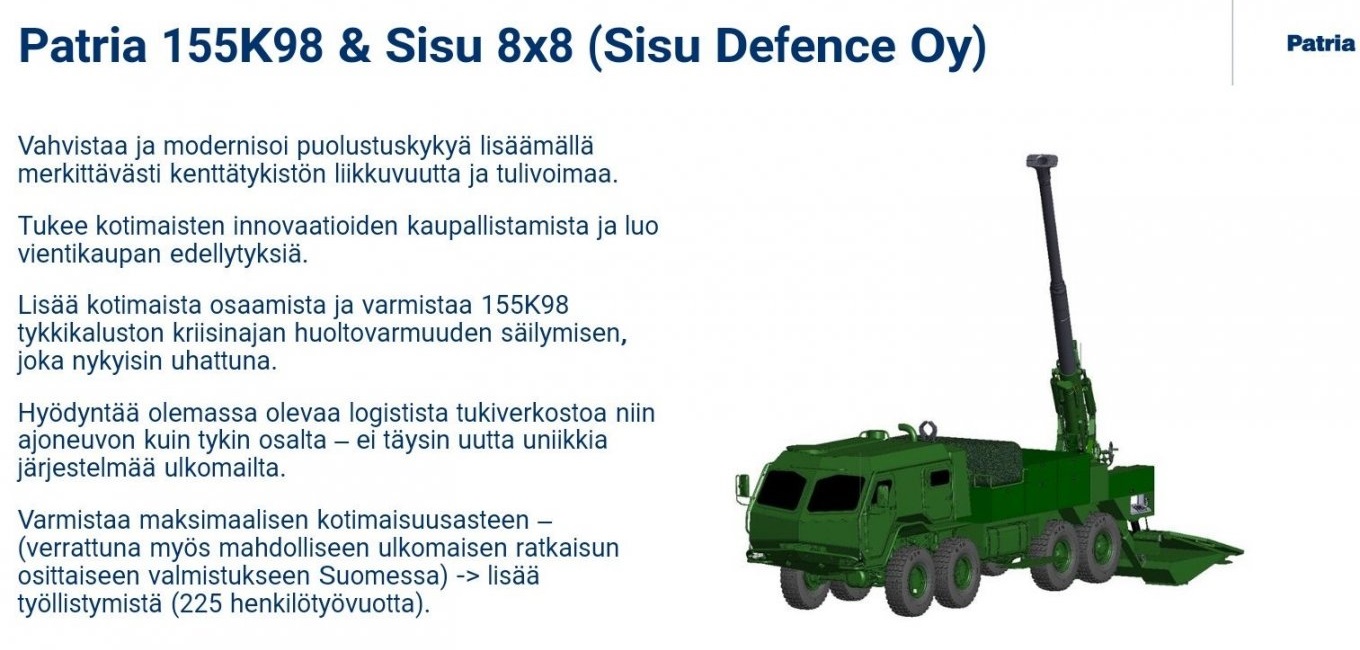 Patria 155K98 & Sisu 8x8 (Sisu Defence Oy)

Patria

Vahvistaa ja modernisoi puolustuskykyä lisäämällä merkittävästi kenttätykistön liikkuvuutta ja tulivoimaa.

Tukee kotimaisten innovaatioiden kaupallistamista ja luo vientikaupan edellytyksiä.

Lisää kotimaista osaamista ja varmistaa 155K98 tykkikaluston kriisinajan huoltovarmuuden säilymisen, joka nykyisin uhattuna.

Hyödyntää olemassa olevaa logistista tukiverkostoa niin ajoneuvon kuin tykin osalta – ei täysin uutta uniikkia järjestelmää ulkomailta.

Varmistaa maksimaalisen kotimaisuusasteen – (verrattuna myös mahdolliseen ulkomaisen ratkaisun osittaiseen valmistukseen Suomessa) -> lisää työllistymistä (225 henkilötyövuotta).